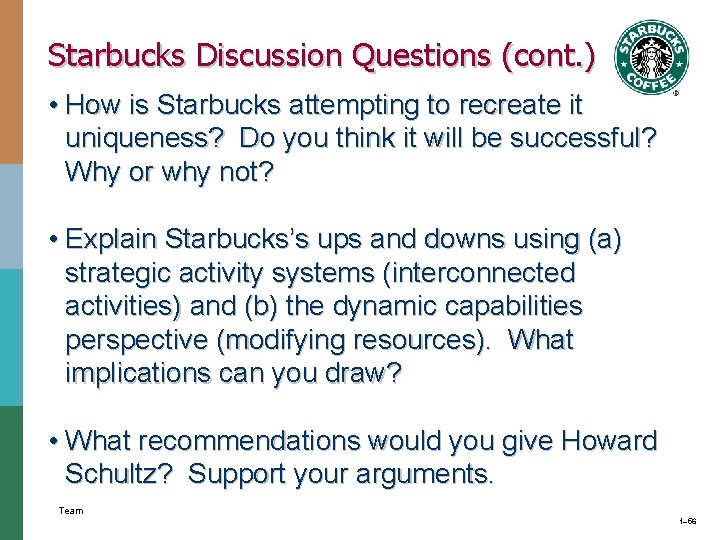 Starbucks Discussion Questions (cont.)

STARBUCKS COFFEE

• How is Starbucks attempting to recreate it uniqueness? Do you think it will be successful? Why or why not?

• Explain Starbucks's ups and downs using (a) strategic activity systems (interconnected activities) and (b) the dynamic capabilities perspective (modifying resources). What implications can you draw?

• What recommendations would you give Howard Schultz? Support your arguments.

Team

1-66